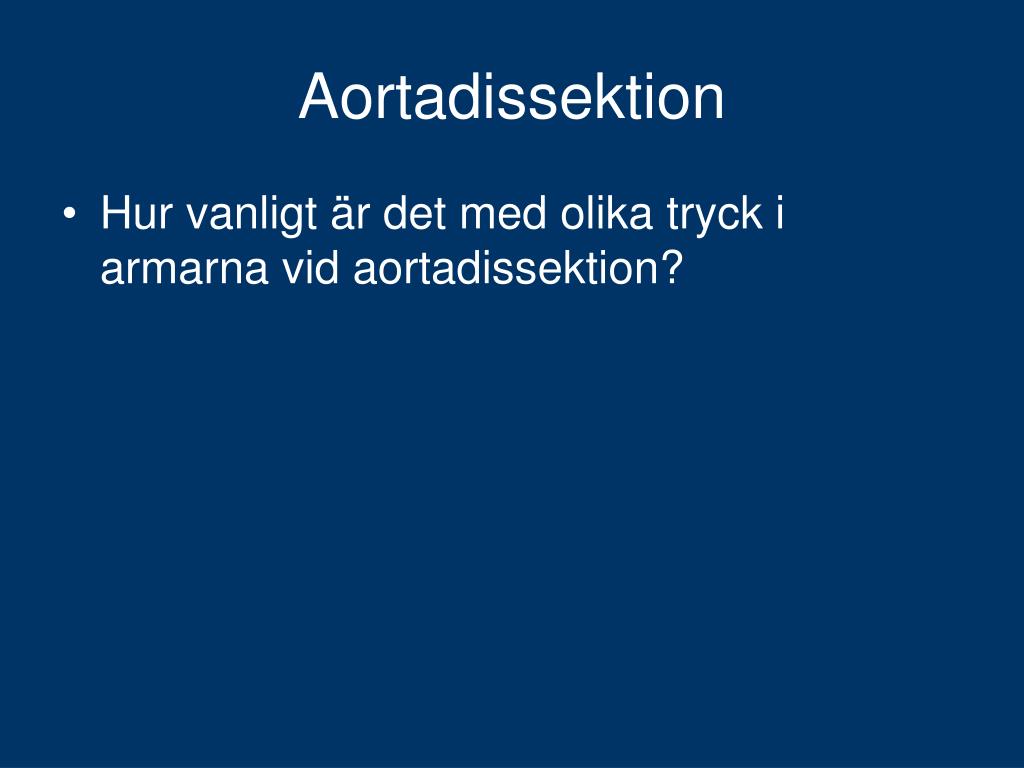 Aortadissektion

• Hur vanligt är det med olika tryck i armarna vid aortadissektion?